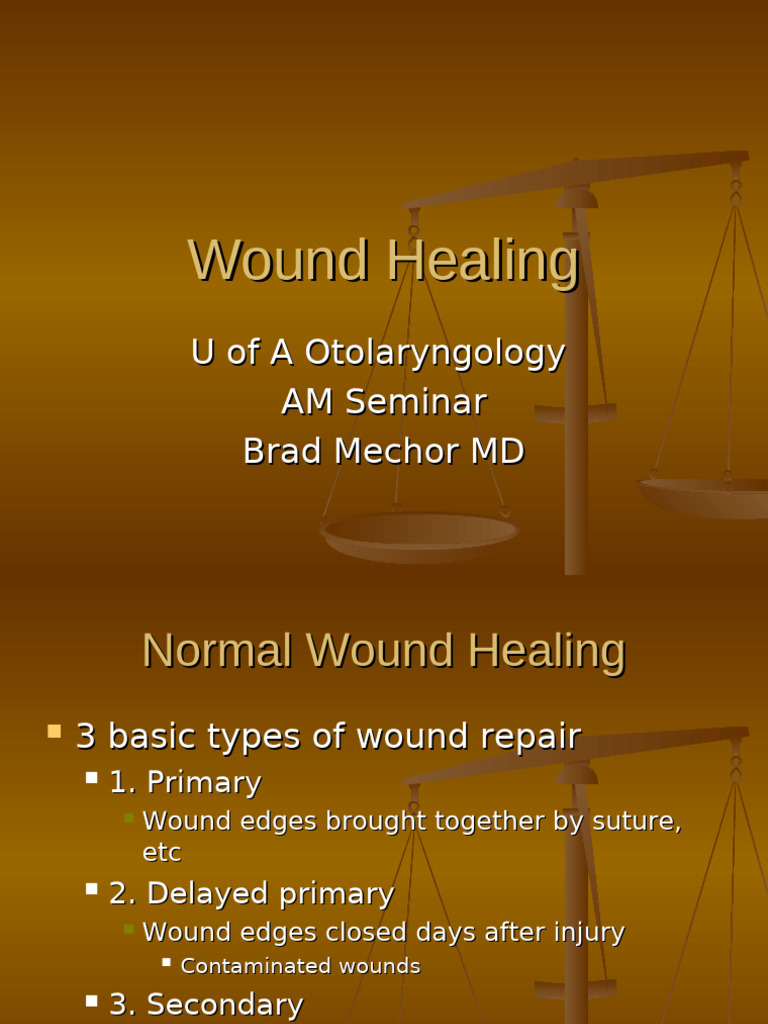 Wound Healing

U of A Otolaryngology
AM Seminar
Brad Mechor MD

Normal Wound Healing

• 3 basic types of wound repair
• 1. Primary
• Wound edges brought together by suture, etc
• 2. Delayed primary
• Wound edges closed days after injury
• Contaminated wounds
• 3. Secondary